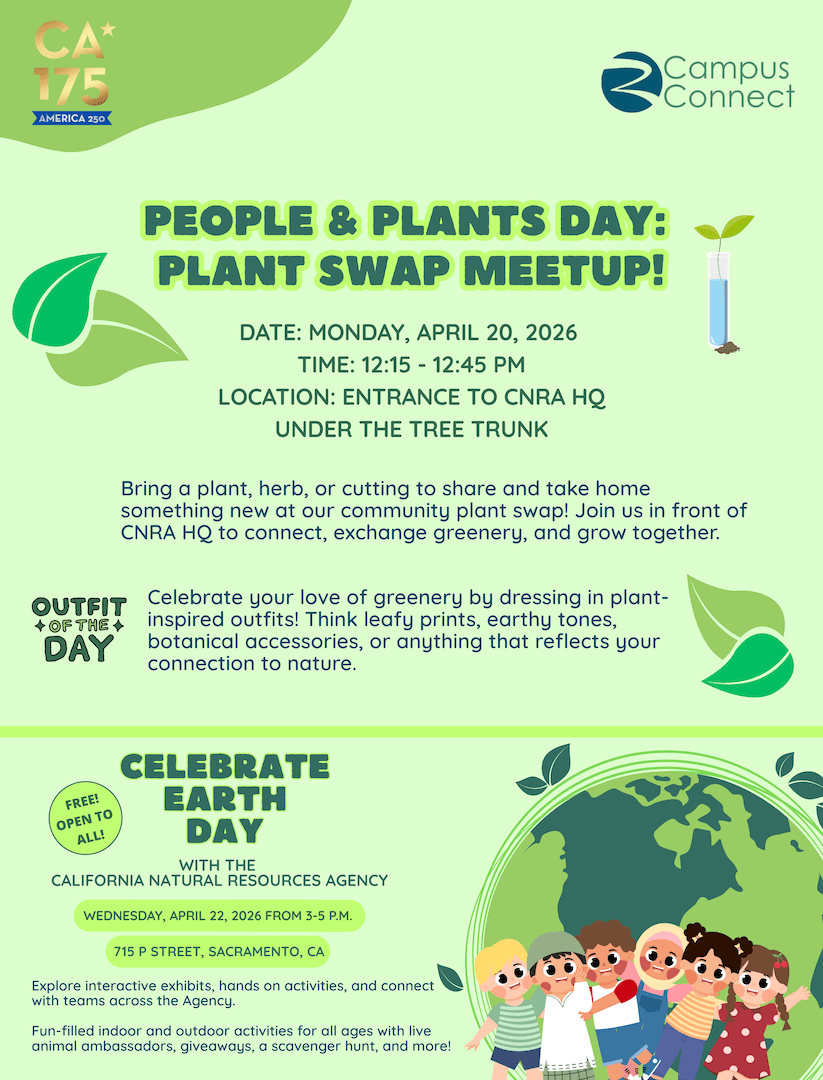 CA 175
AMERICA 250

Campus Connect

PEOPLE & PLANTS DAY: PLANT SWAP MEETUP!

DATE: MONDAY, APRIL 20, 2026
TIME: 12:15 - 12:45 PM
LOCATION: ENTRANCE TO CNRA HQ
UNDER THE TREE TRUNK

Bring a plant, herb, or cutting to share and take home something new at our community plant swap! Join us in front of CNRA HQ to connect, exchange greenery, and grow together.

OUTFIT OF THE DAY

Celebrate your love of greenery by dressing in plant-inspired outfits! Think leafy prints, earthy tones, botanical accessories, or anything that reflects your connection to nature.

FREE! OPEN TO ALL!

CELEBRATE EARTH DAY

WITH THE
CALIFORNIA NATURAL RESOURCES AGENCY

WEDNESDAY, APRIL 22, 2026 FROM 3-5 P.M.

715 P STREET, SACRAMENTO, CA

Explore interactive exhibits, hands on activities, and connect with teams across the Agency.

Fun-filled indoor and outdoor activities for all ages with live animal ambassadors, giveaways, a scavenger hunt, and more!